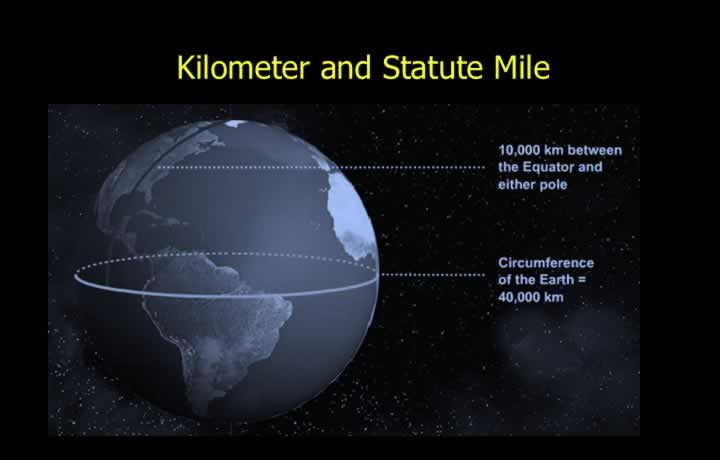 Kilometer and Statute Mile

10,000 km between the Equator and either pole

Circumference of the Earth = 40,000 km